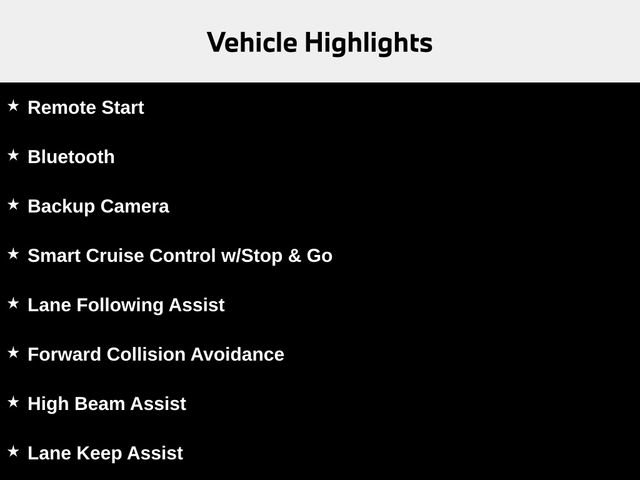 Vehicle Highlights

★ Remote Start

★ Bluetooth

★ Backup Camera

★ Smart Cruise Control w/Stop & Go

★ Lane Following Assist

★ Forward Collision Avoidance

★ High Beam Assist

★ Lane Keep Assist